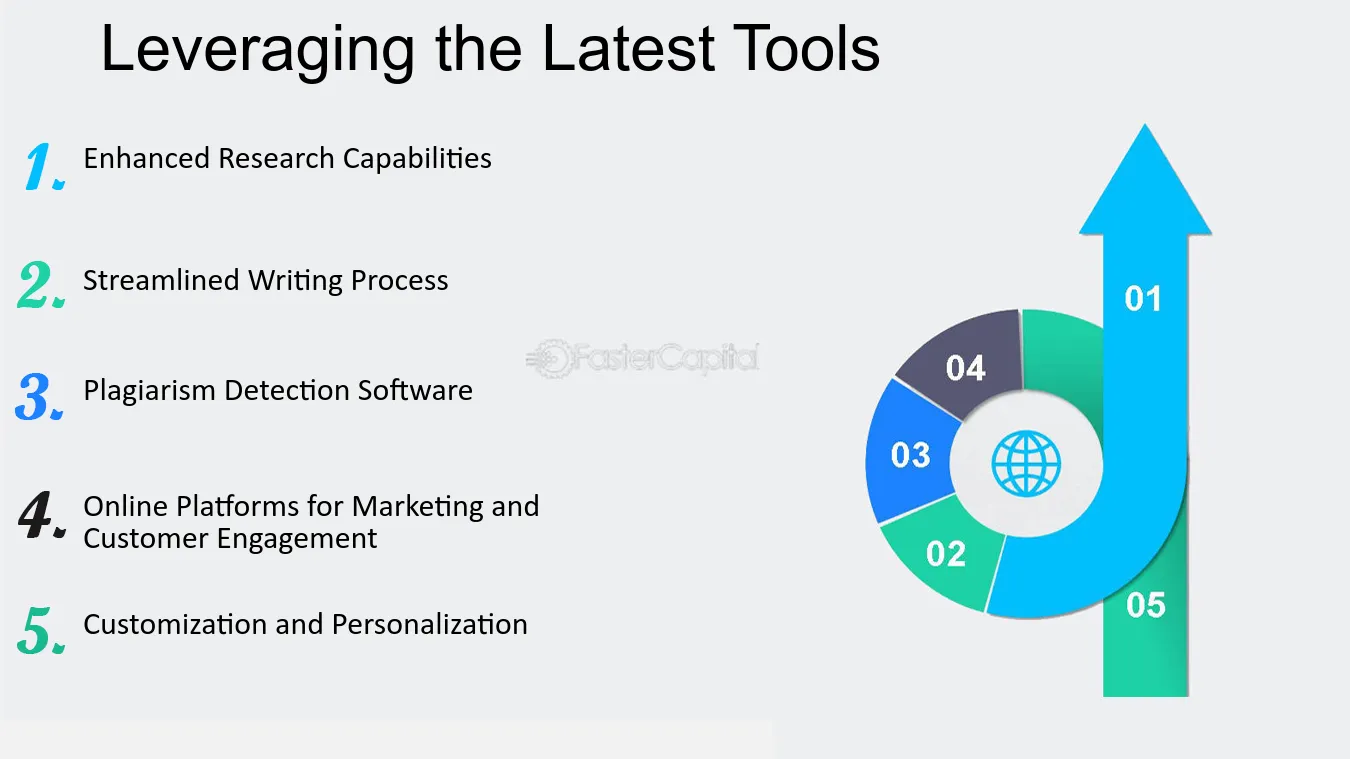 Leveraging the Latest Tools

1. Enhanced Research Capabilities

2. Streamlined Writing Process

3. Plagiarism Detection Software

4. Online Platforms for Marketing and Customer Engagement

5. Customization and Personalization

FasterCapital

01

04

03

02

05